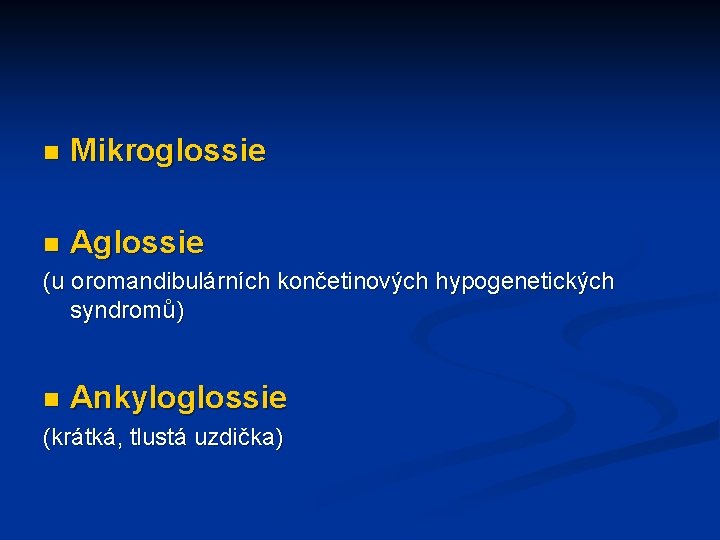 Mikroglossie

Aglossie

(u oromandibulárních končetinových hypogenetických syndromů)

Ankyloglossie

(krátká, tlustá uzdička)